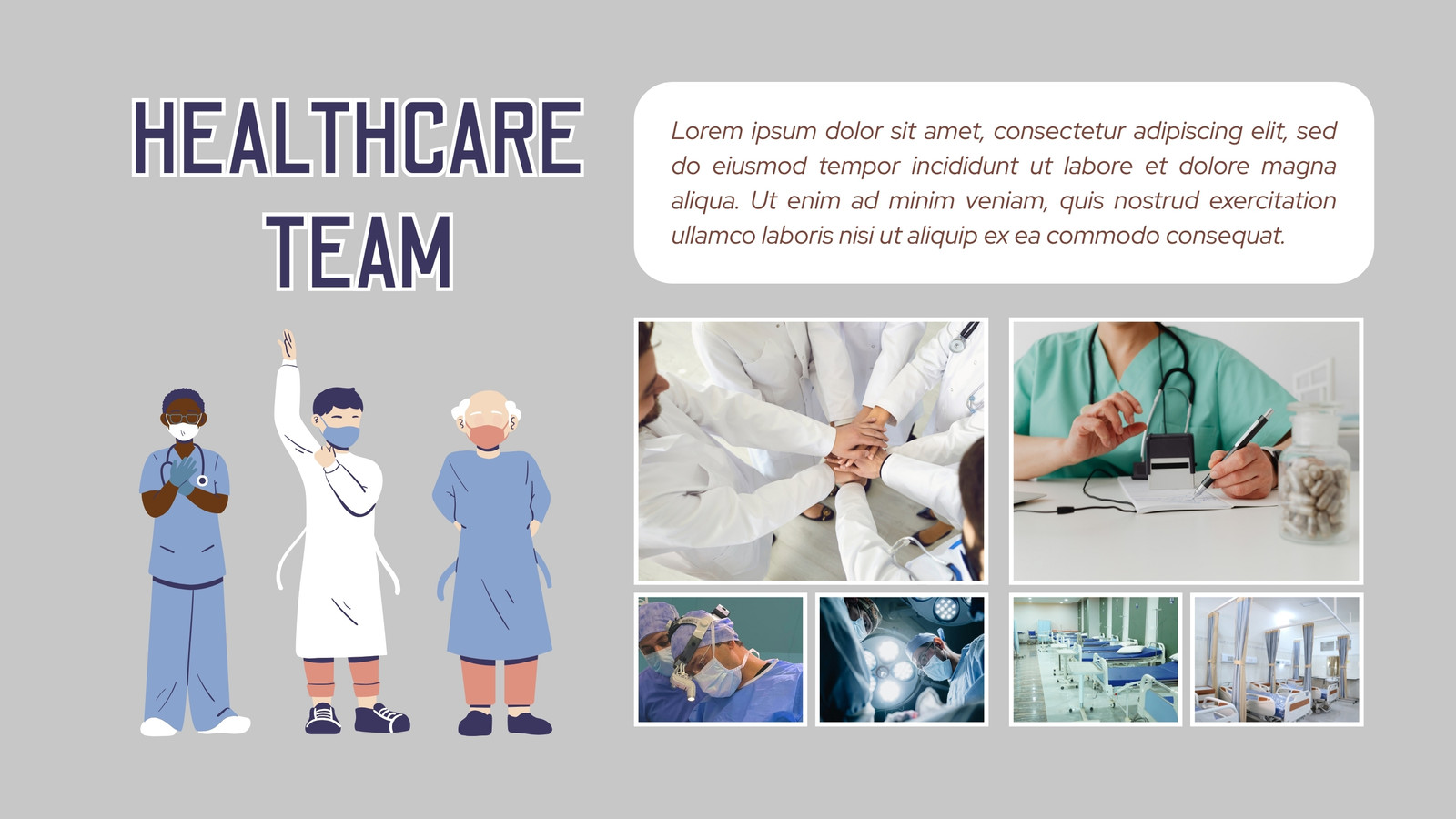 HEALTHCARE TEAM

Lorem ipsum dolor sit amet, consectetur adipiscing elit, sed do eiusmod tempor incididunt ut labore et dolore magna aliqua. Ut enim ad minim veniam, quis nostrud exercitation ullamco laboris nisi ut aliquip ex ea commodo consequat.